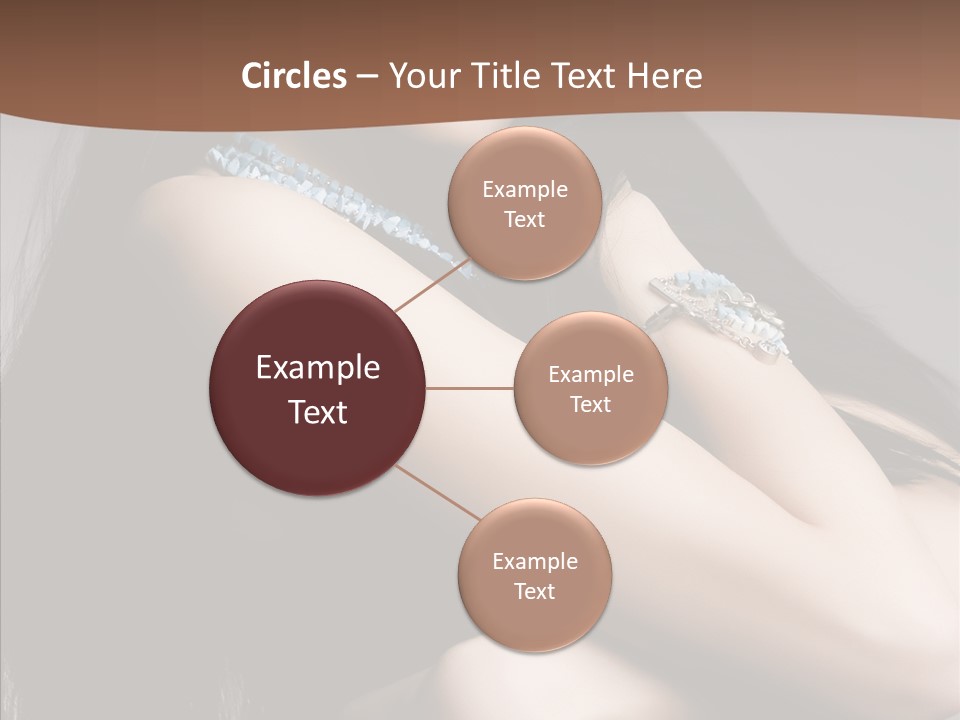 Circles – Your Title Text Here

Example Text

Example Text

Example Text

Example Text